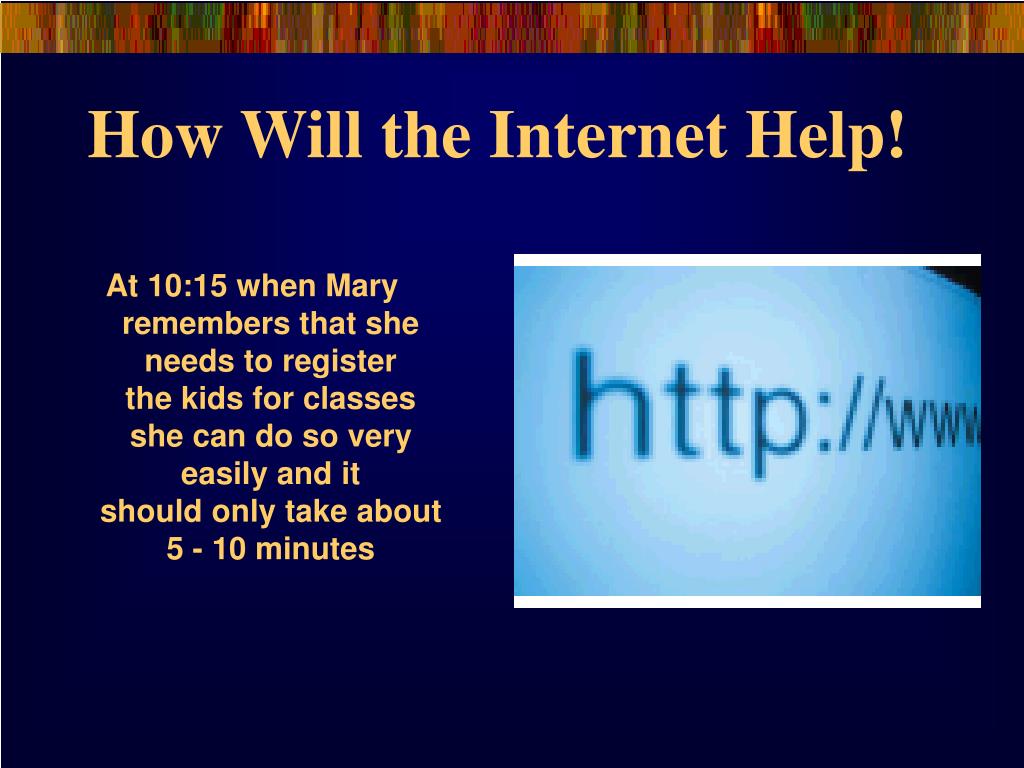 How Will the Internet Help!

At 10:15 when Mary remembers that she needs to register the kids for classes she can do so very easily and it should only take about 5 - 10 minutes

http://www